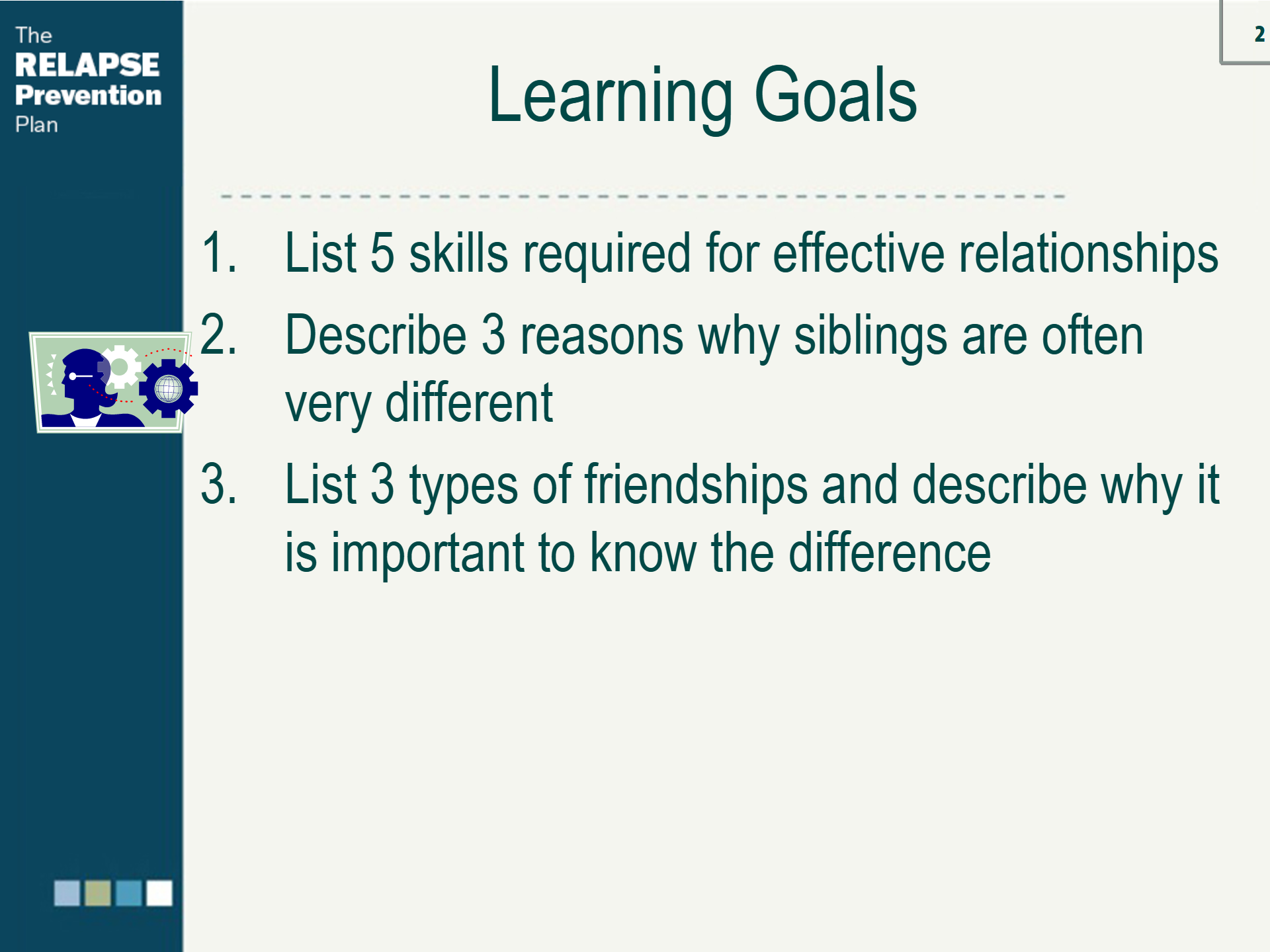 The
RELAPSE
Prevention
Plan

2

Learning Goals

1. List 5 skills required for effective relationships
2. Describe 3 reasons why siblings are often very different
3. List 3 types of friendships and describe why it is important to know the difference